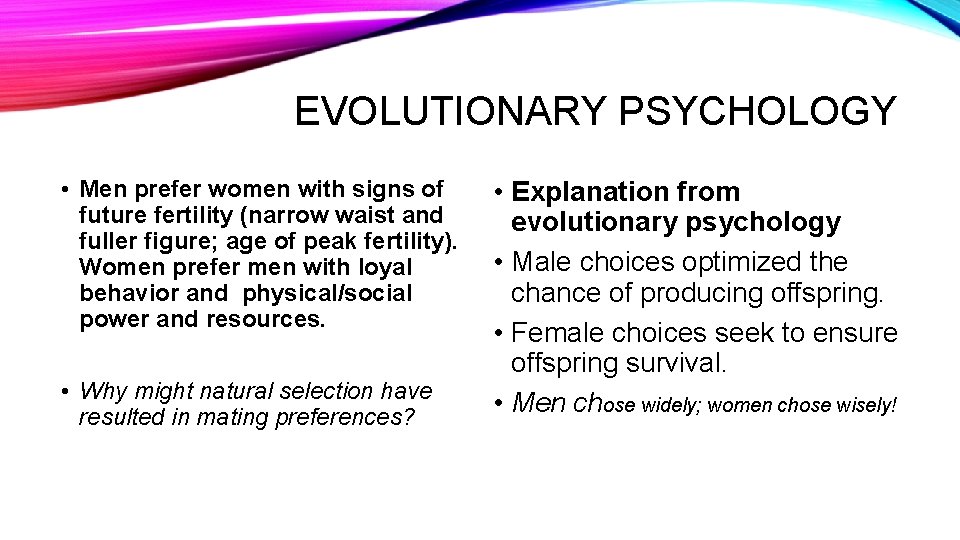 EVOLUTIONARY PSYCHOLOGY

• Men prefer women with signs of future fertility (narrow waist and fuller figure; age of peak fertility). Women prefer men with loyal behavior and physical/social power and resources.

• Why might natural selection have resulted in mating preferences?

• Explanation from evolutionary psychology

• Male choices optimized the chance of producing offspring.

• Female choices seek to ensure offspring survival.

• Men chose widely; women chose wisely!